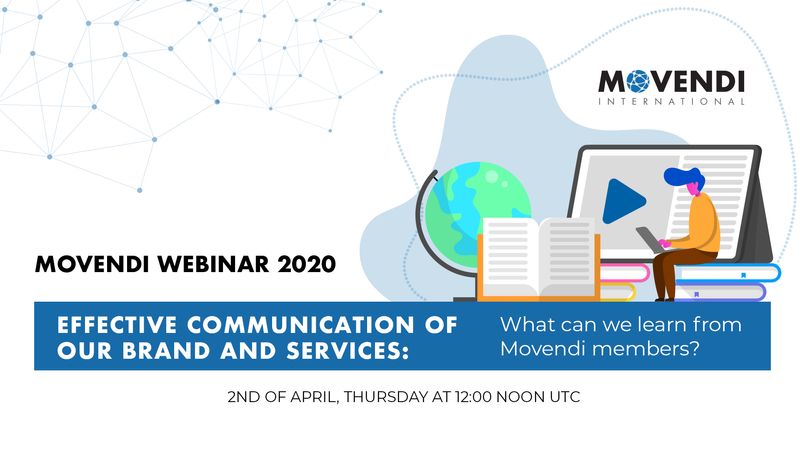 MOVENDI
INTERNATIONAL

MOVENDI WEBINAR 2020

EFFECTIVE COMMUNICATION OF OUR BRAND AND SERVICES:

What can we learn from Movendi members?

2ND OF APRIL, THURSDAY AT 12:00 NOON UTC